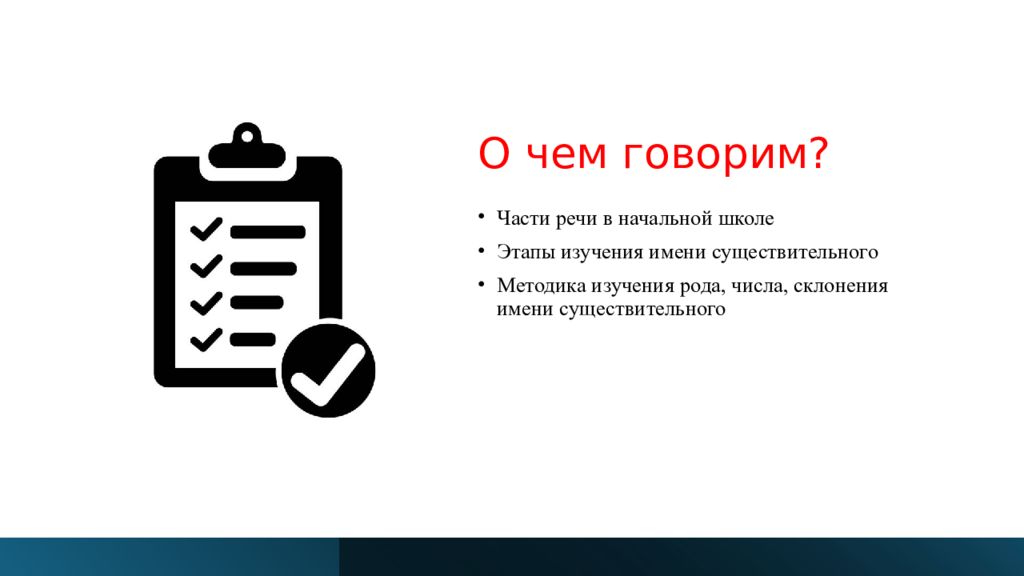 О чем говорим?

• Части речи в начальной школе
• Этапы изучения имени существительного
• Методика изучения рода, числа, склонения имени существительного